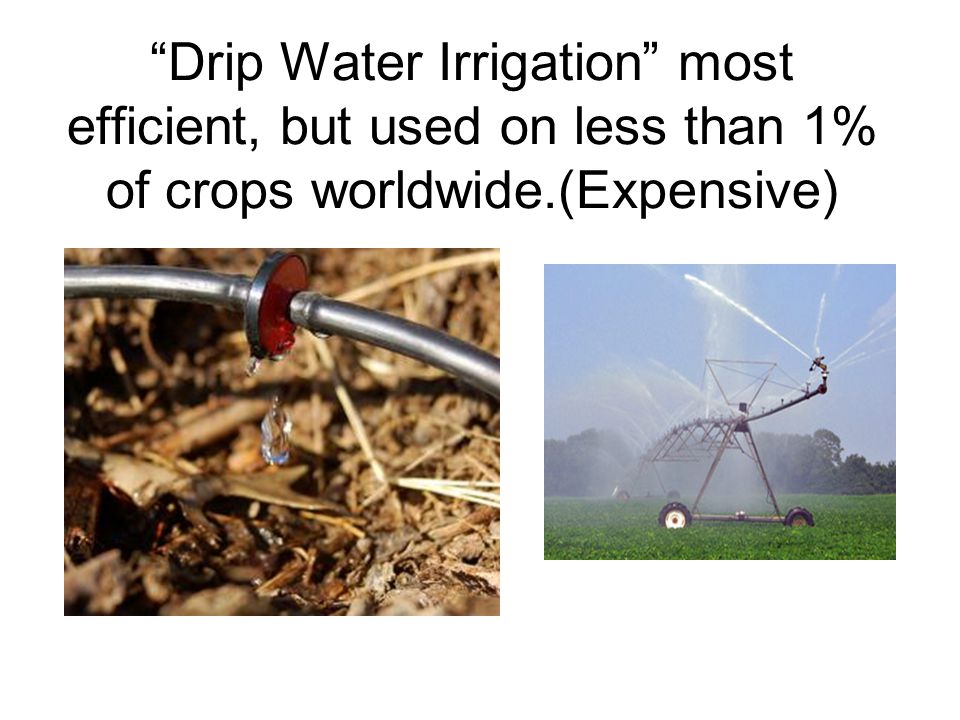 “Drip Water Irrigation” most efficient, but used on less than 1% of crops worldwide.(Expensive)